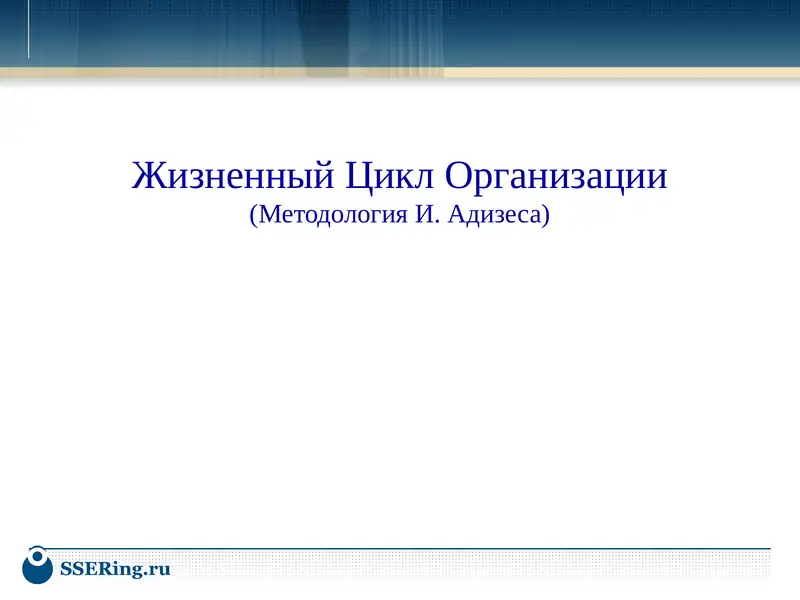 Жизненный Цикл Организации
(Методология И. Адизеса)

SSERing.ru